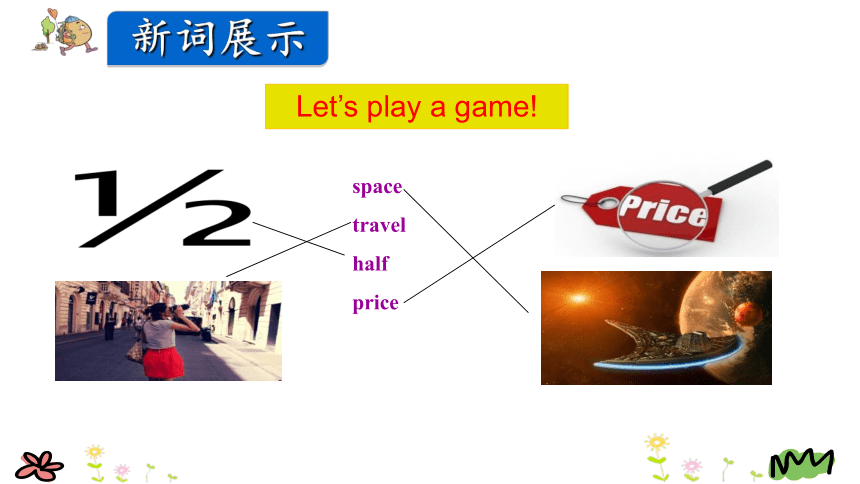 新词展示

Let's play a game!

$\frac{1}{2}$

space
travel
half
price

Price